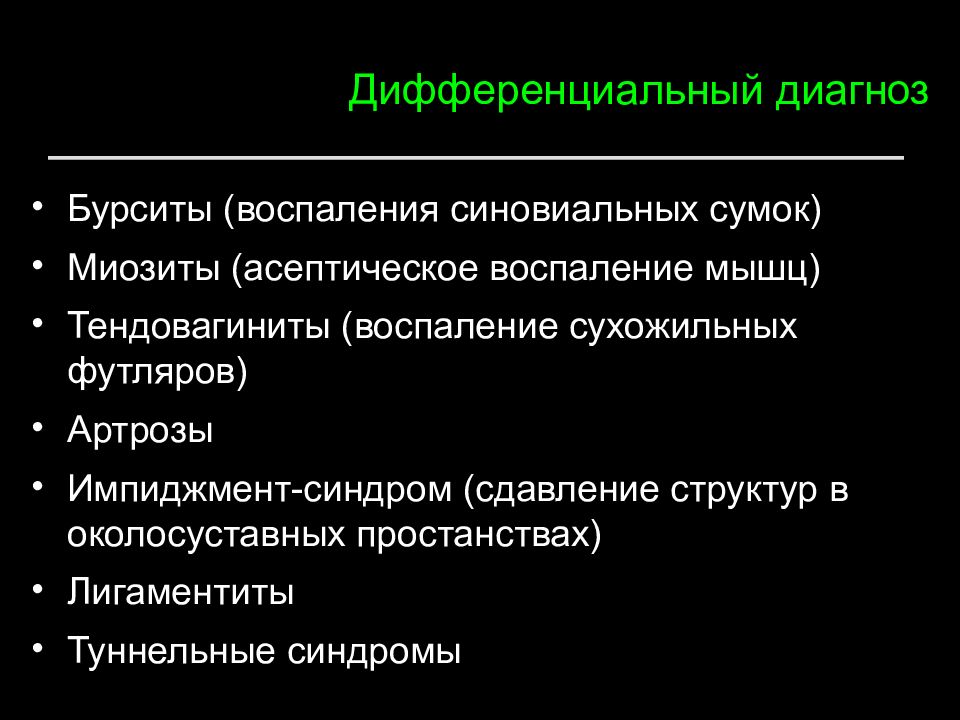 Дифференциальный диагноз

• Бурситы (воспаления синовиальных сумок)
• Миозиты (асептическое воспаление мышц)
• Тендовагиниты (воспаление сухожильных футляров)
• Артрозы
• Импиджмент-синдром (сдавление структур в околосуставных простанствах)
• Лигаментиты
• Туннельные синдромы